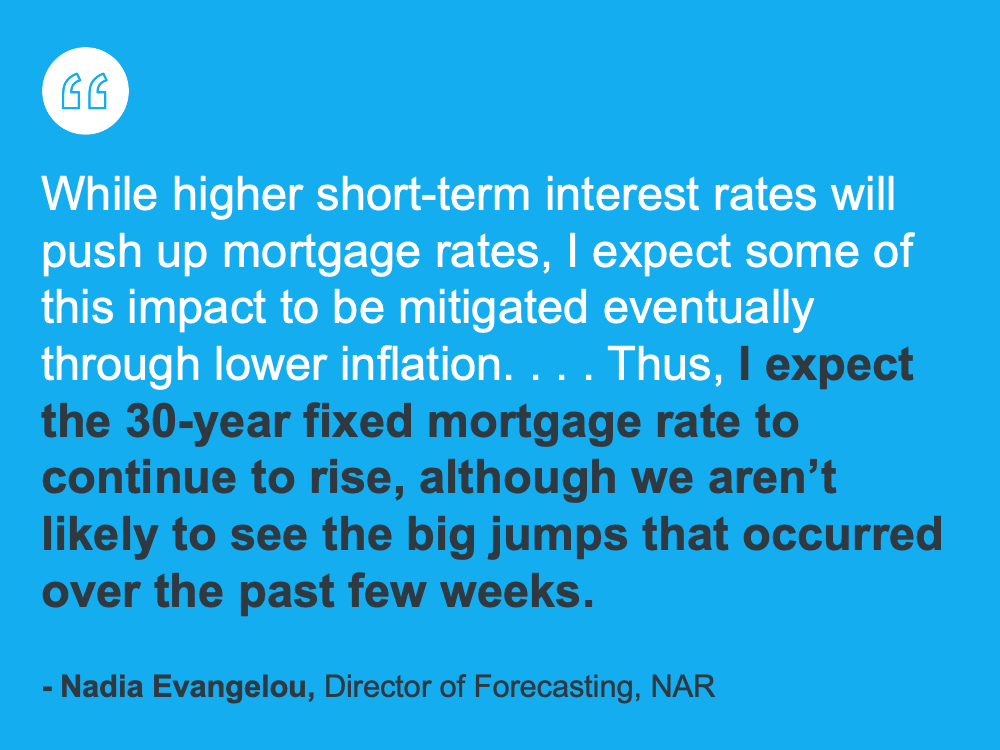 “

While higher short-term interest rates will push up mortgage rates, I expect some of this impact to be mitigated eventually through lower inflation. . . . Thus, I expect the 30-year fixed mortgage rate to continue to rise, although we aren’t likely to see the big jumps that occurred over the past few weeks.

- Nadia Evangelou, Director of Forecasting, NAR